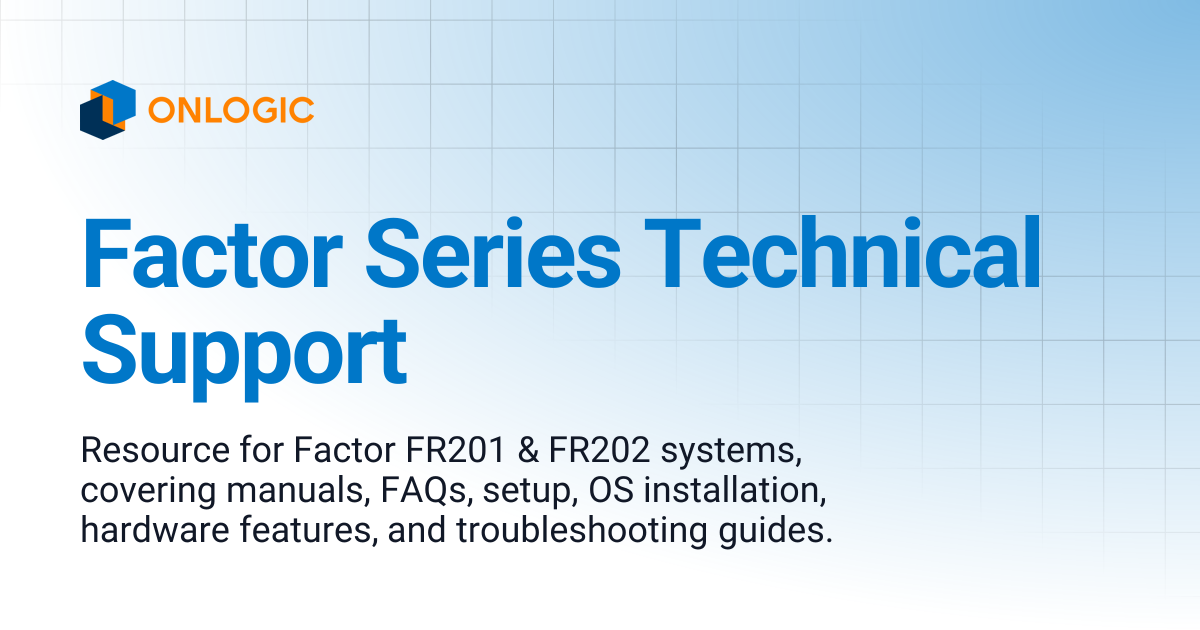 ONLOGIC

Factor Series Technical Support

Resource for Factor FR201 & FR202 systems, covering manuals, FAQs, setup, OS installation, hardware features, and troubleshooting guides.